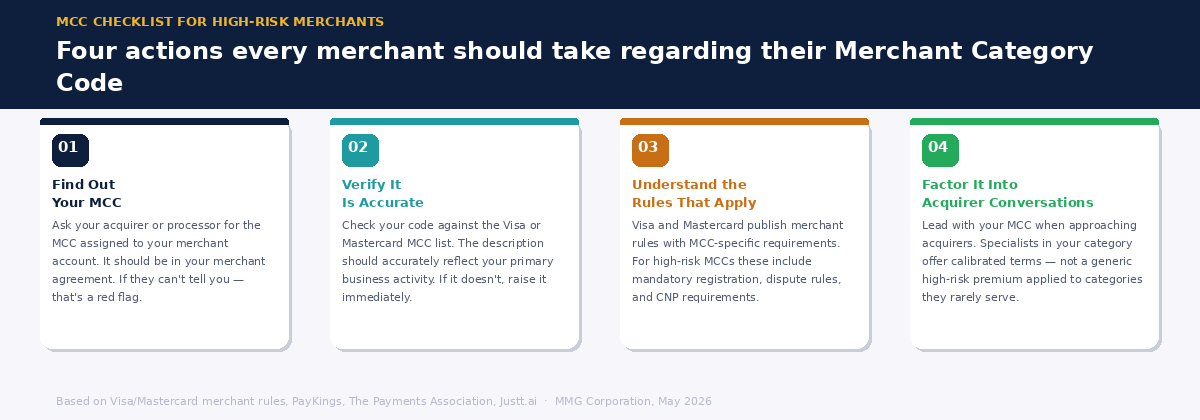 MCC CHECKLIST FOR HIGH-RISK MERCHANTS

Four actions every merchant should take regarding their Merchant Category Code

01

Find Out Your MCC

Ask your acquirer or processor for the MCC assigned to your merchant account. It should be in your merchant agreement. If they can't tell you — that's a red flag.

02

Verify It Is Accurate

Check your code against the Visa or Mastercard MCC list. The description should accurately reflect your primary business activity. If it doesn't, raise it immediately.

03

Understand the Rules That Apply

Visa and Mastercard publish merchant rules with MCC-specific requirements. For high-risk MCCs these include mandatory registration, dispute rules, and CNP requirements.

04

Factor It Into Acquirer Conversations

Lead with your MCC when approaching acquirers. Specialists in your category offer calibrated terms — not a generic high-risk premium applied to categories they rarely serve.

Based on Visa/Mastercard merchant rules, PayKings, The Payments Association, Justt.ai · MMG Corporation, May 2026